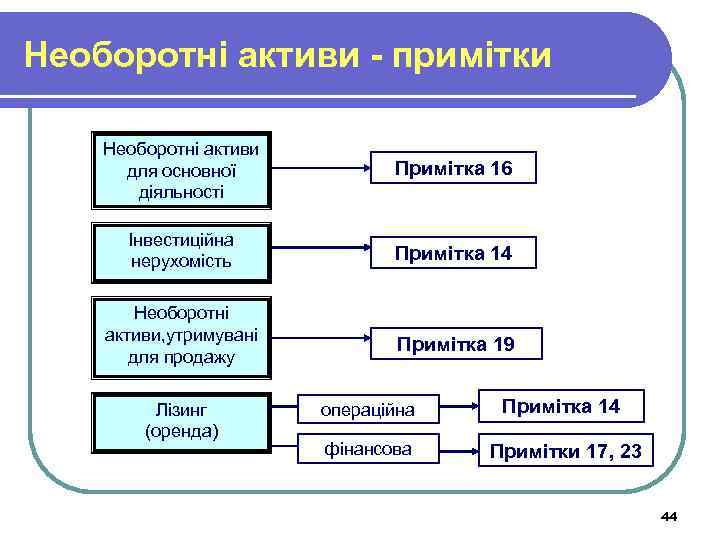 Необоротні активи - примітки

Необоротні активи для основної діяльності

Примітка 16

Інвестиційна нерухомість

Примітка 14

Необоротні активи,утримувані для продажу

Примітка 19

Лізинг (оренда)

операційна

Примітка 14

фінансова

Примітки 17, 23

44